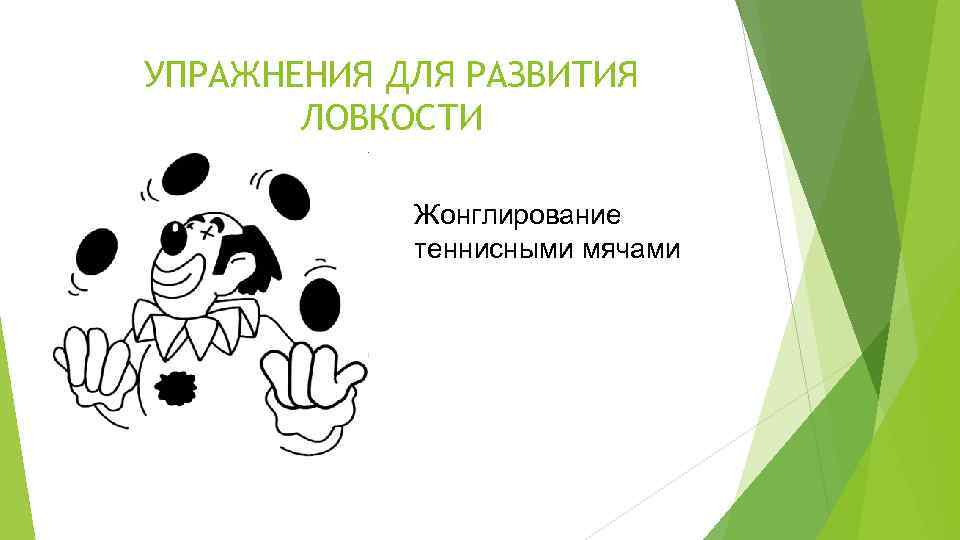 УПРАЖНЕНИЯ ДЛЯ РАЗВИТИЯ ЛОВКОСТИ

Жонглирование теннисными мячами